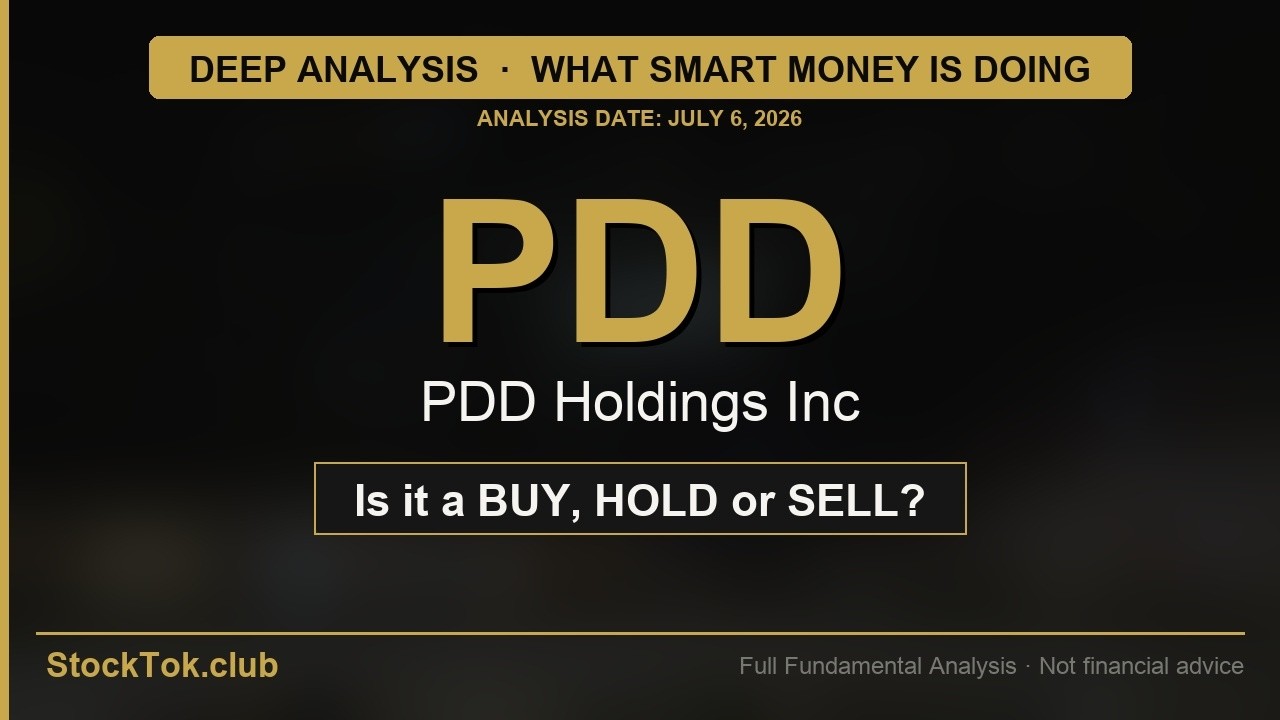 DEEP ANALYSIS · WHAT SMART MONEY IS DOING

ANALYSIS DATE: JULY 6, 2026

PDD

PDD Holdings Inc

Is it a BUY, HOLD or SELL?

StockTok.club

Full Fundamental Analysis · Not financial advice